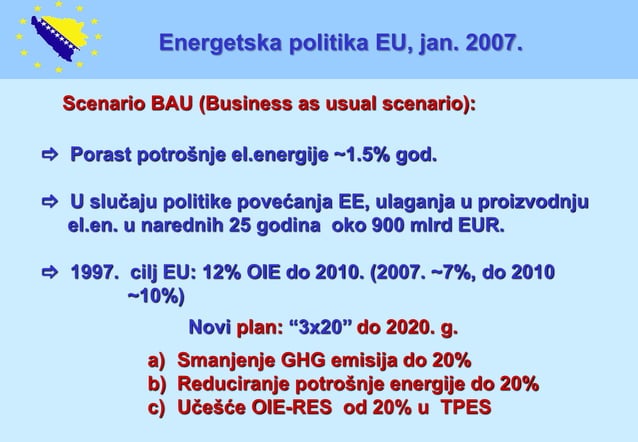 Energetska politika EU, jan. 2007.

Scenario BAU (Business as usual scenario):

⇨ Porast potrošnje el.energije ~1.5% god.

⇨ U slučaju politike povećanja EE, ulaganja u proizvodnju el.en. u narednih 25 godina oko 900 mlrd EUR.

⇨ 1997. cilj EU: 12% OIE do 2010. (2007. ~7%, do 2010 ~10%)

Novi plan: “3x20” do 2020. g.

a) Smanjenje GHG emisija do 20%
b) Reduciranje potrošnje energije do 20%
c) Učešće OIE-RES od 20% u TPES